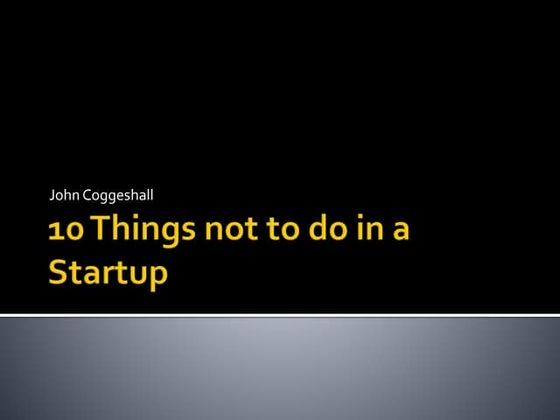 John Coggeshall

10 Things not to do in a Startup